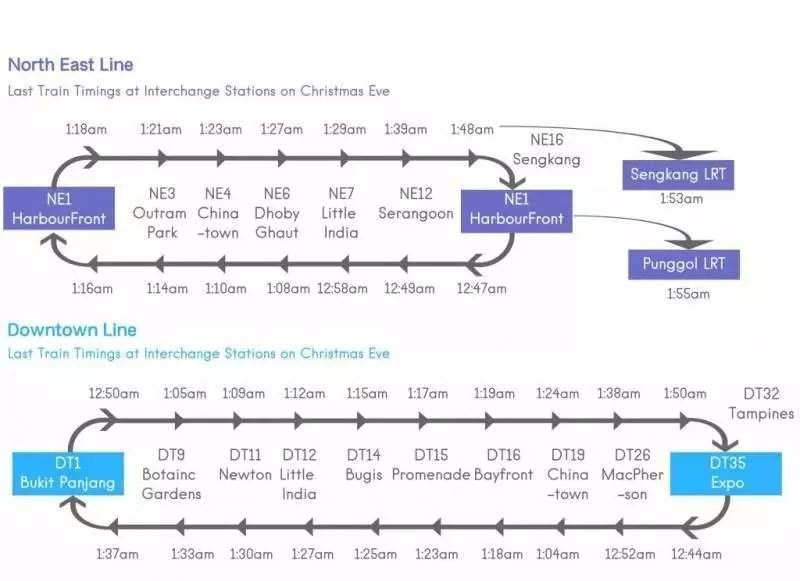 North East Line

Last Train Timings at Interchange Stations on Christmas Eve

1:18am 1:21am 1:23am 1:27am 1:29am 1:39am 1:48am

NE16 Sengkang

Sengkang LRT
1:53am

NE1 HarbourFront

NE3 Outram Park

NE4 China -town

NE6 Dhoby Ghaut

NE7 Little India

NE12 Serangoon

NE1 HarbourFront

Punggol LRT
1:55am

1:16am 1:14am 1:10am 1:08am 12:58am 12:49am 12:47am

Downtown Line

Last Train Timings at Interchange Stations on Christmas Eve

12:50am 1:05am 1:09am 1:12am 1:15am 1:17am 1:19am 1:24am 1:38am 1:50am

DT32 Tampines

DT1 Bukit Panjang

DT9 Botainc Gardens

DT11 Newton

DT12 Little India

DT14 Bugis

DT15 Promenade

DT16 Bayfront

DT19 China -town

DT26 MacPher -son

DT35 Expo

1:37am 1:33am 1:30am 1:27am 1:25am 1:23am 1:18am 1:04am 12:52am 12:44am